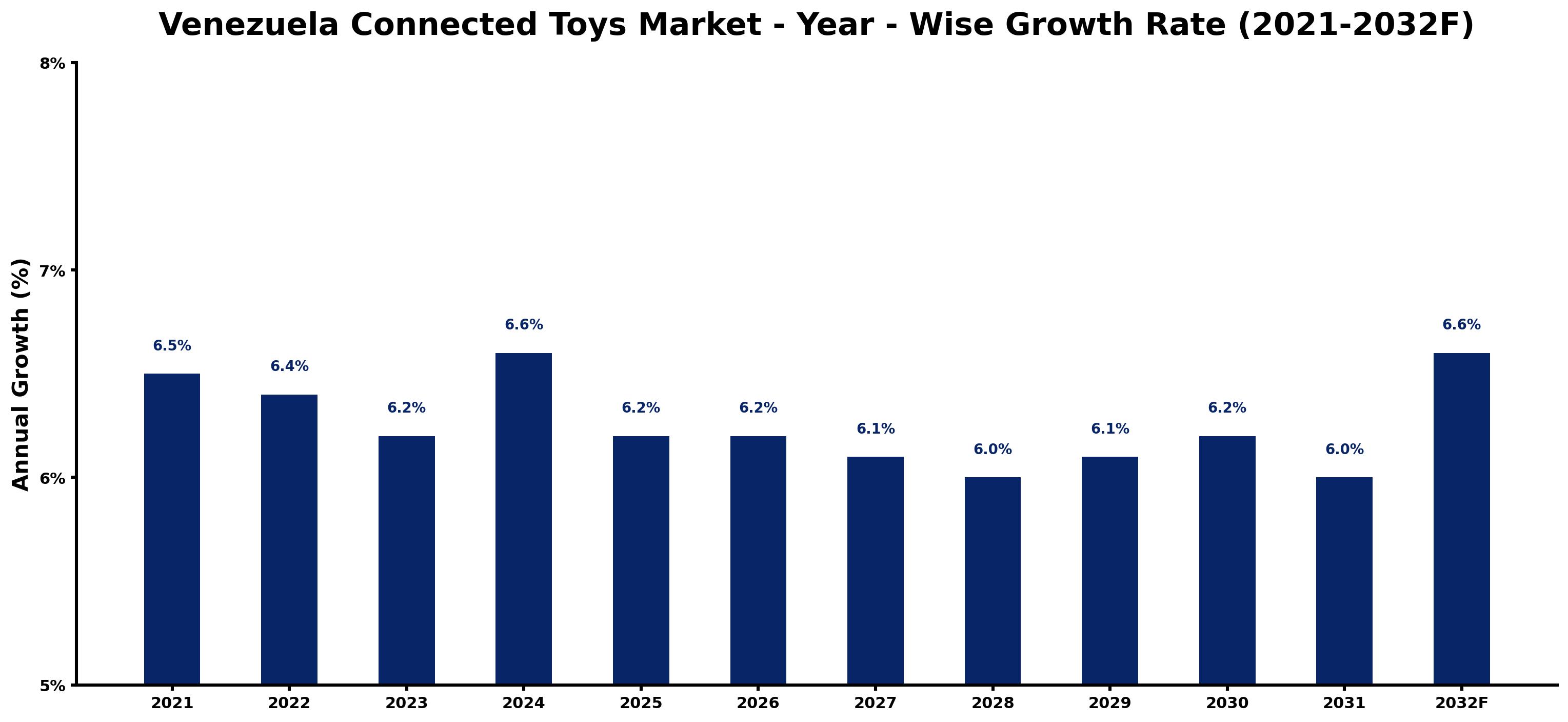 Venezuela Connected Toys Market - Year - Wise Growth Rate (2021-2032F)

Annual Growth (%)

8%
7%
6%
5%

6.5%
6.4%
6.2%
6.6%
6.2%
6.2%
6.1%
6.0%
6.1%
6.2%
6.0%
6.6%

2021
2022
2023
2024
2025
2026
2027
2028
2029
2030
2031
2032F